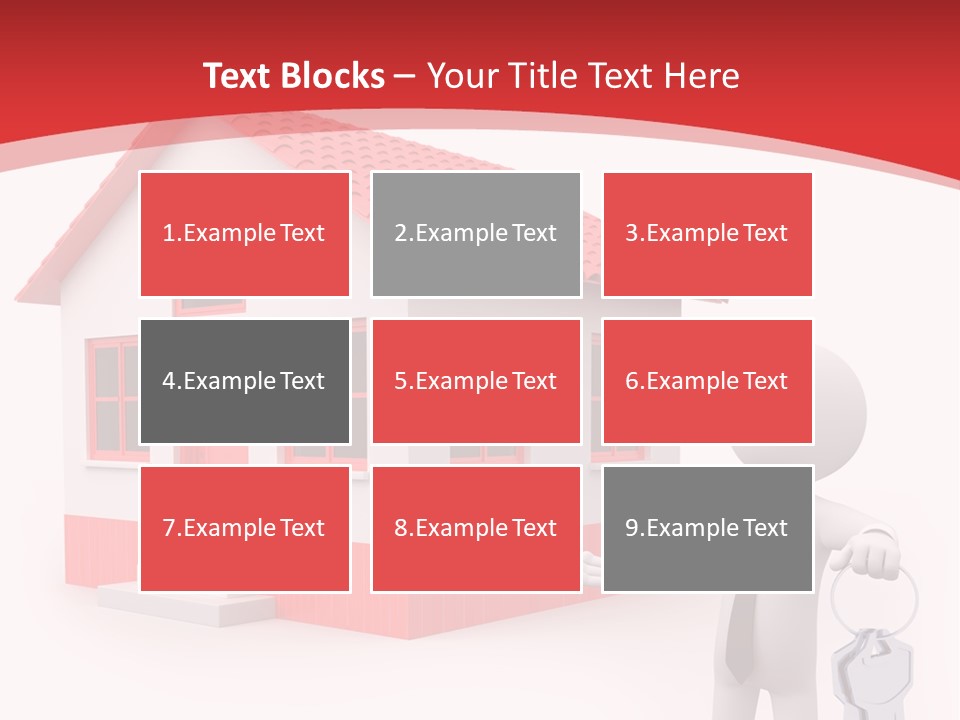 Text Blocks – Your Title Text Here

1.Example Text

2.Example Text

3.Example Text

4.Example Text

5.Example Text

6.Example Text

7.Example Text

8.Example Text

9.Example Text